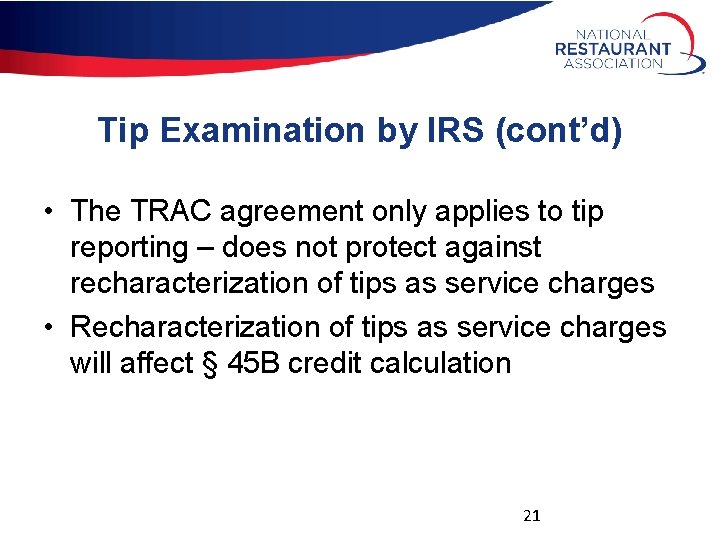 NATIONAL
RESTAURANT
ASSOCIATION

Tip Examination by IRS (cont’d)

• The TRAC agreement only applies to tip reporting – does not protect against recharacterization of tips as service charges
• Recharacterization of tips as service charges will affect § 45B credit calculation

21